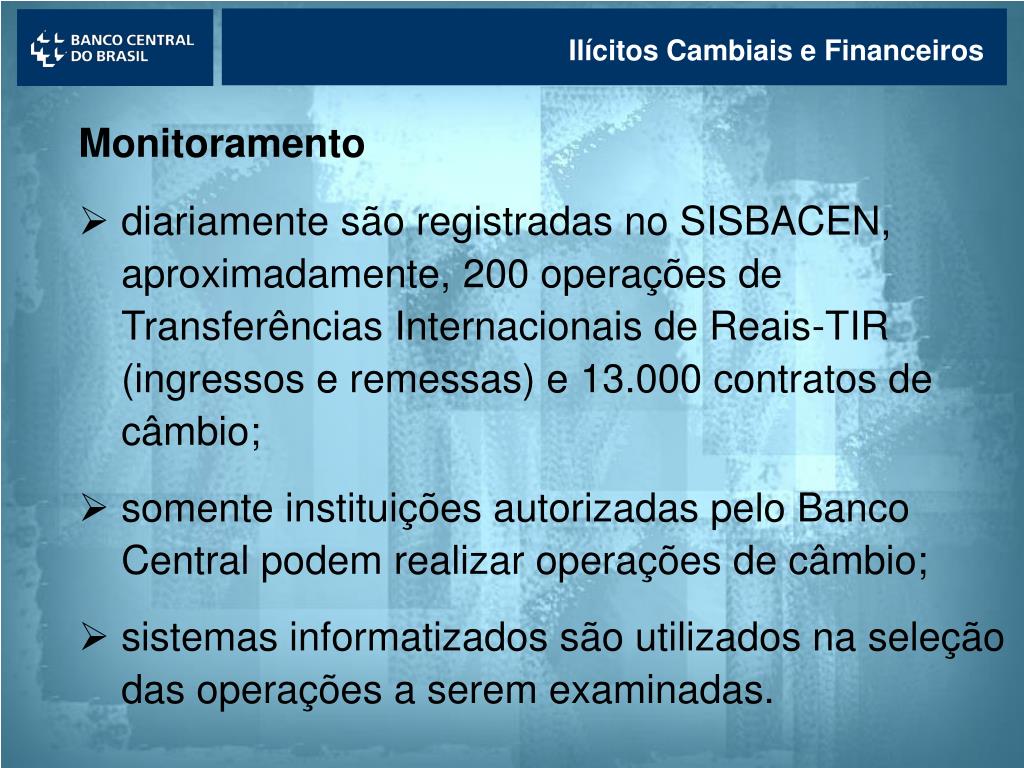 BANCO CENTRAL DO BRASIL

Ilícitos Cambiais e Financeiros

Monitoramento

➢ diariamente são registradas no SISBACEN, aproximadamente, 200 operações de Transferências Internacionais de Reais-TIR (ingressos e remessas) e 13.000 contratos de câmbio;

➢ somente instituições autorizadas pelo Banco Central podem realizar operações de câmbio;

➢ sistemas informatizados são utilizados na seleção das operações a serem examinadas.